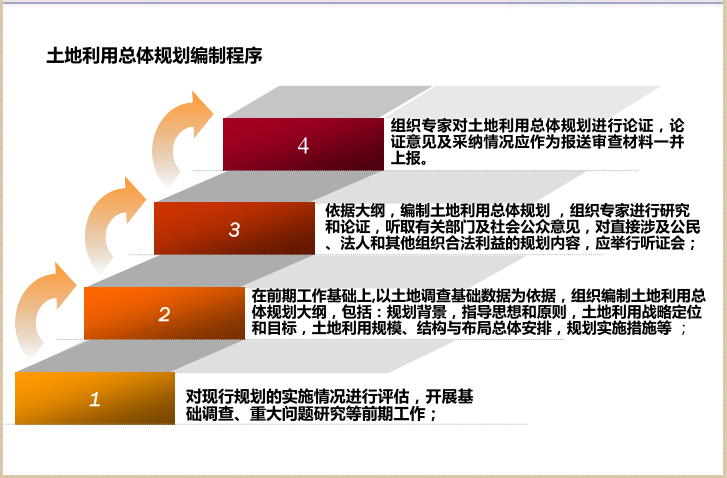 土地利用总体规划编制程序

4

组织专家对土地利用总体规划进行论证，论证意见及采纳情况应作为报送审查材料一并上报。

3

依据大纲，编制土地利用总体规划 ，组织专家进行研究和论证，听取有关部门及社会公众意见，对直接涉及公民、法人和其他组织合法利益的规划内容，应举行听证会；

2

在前期工作基础上,以土地调查基础数据为依据，组织编制土地利用总体规划大纲，包括：规划背景，指导思想和原则，土地利用战略定位和目标，土地利用规模、结构与布局总体安排，规划实施措施等 ；

1

对现行规划的实施情况进行评估，开展基础调查、重大问题研究等前期工作；